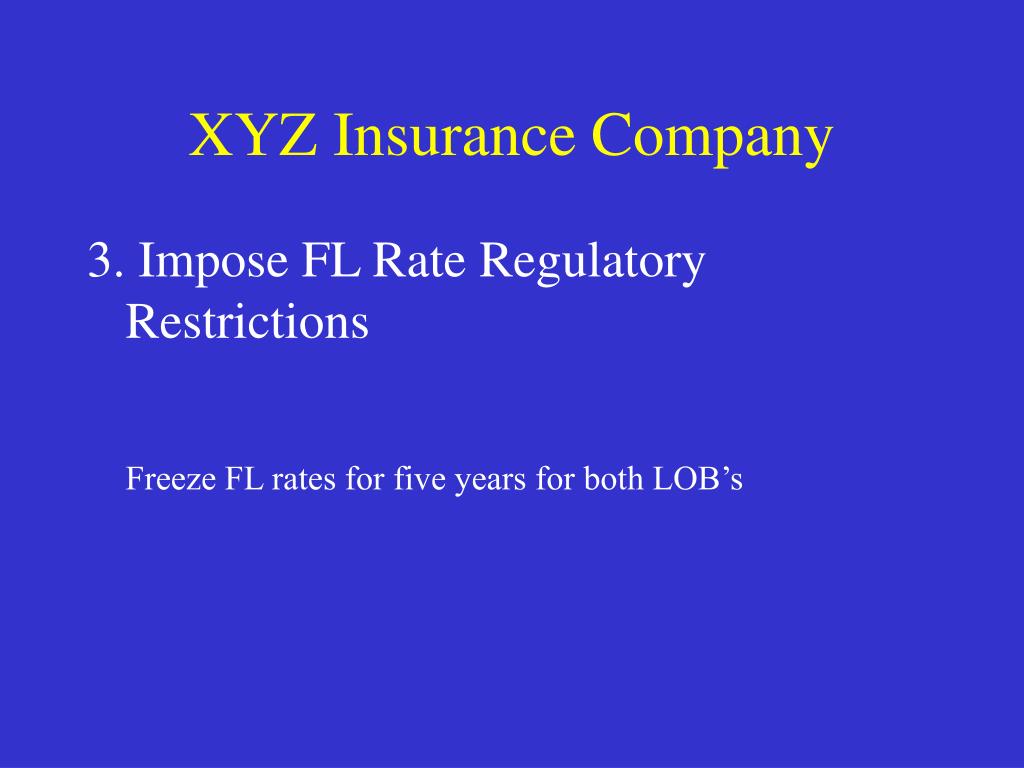 XYZ Insurance Company

3. Impose FL Rate Regulatory Restrictions

Freeze FL rates for five years for both LOB’s